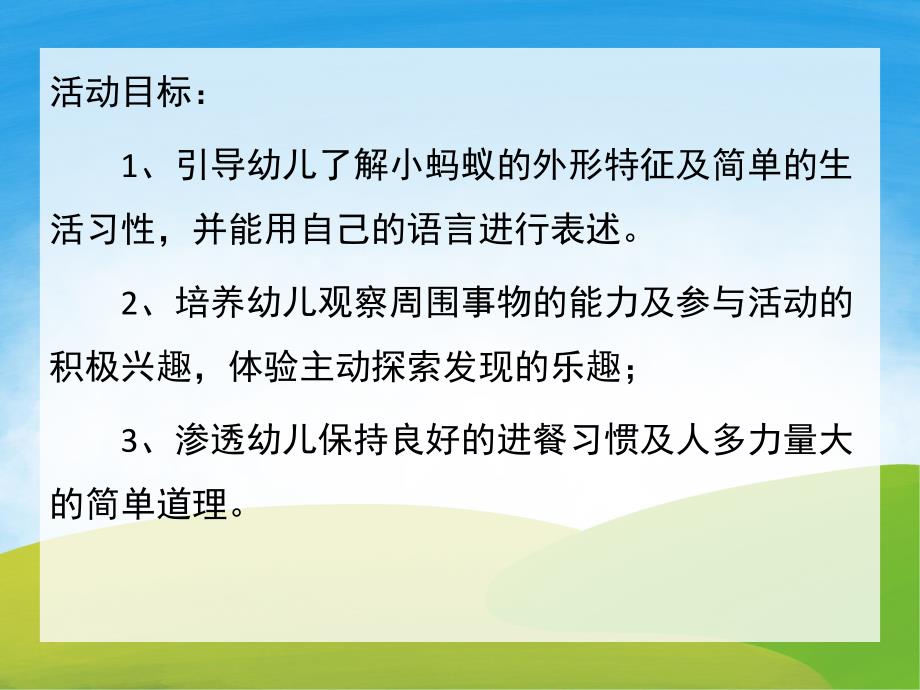 活动目标：

1、引导幼儿了解小蚂蚁的外形特征及简单的生活习性，并能用自己的语言进行表述。

2、培养幼儿观察周围事物的能力及参与活动的积极兴趣，体验主动探索发现的乐趣；

3、渗透幼儿保持良好的进餐习惯及人多力量大的简单道理。